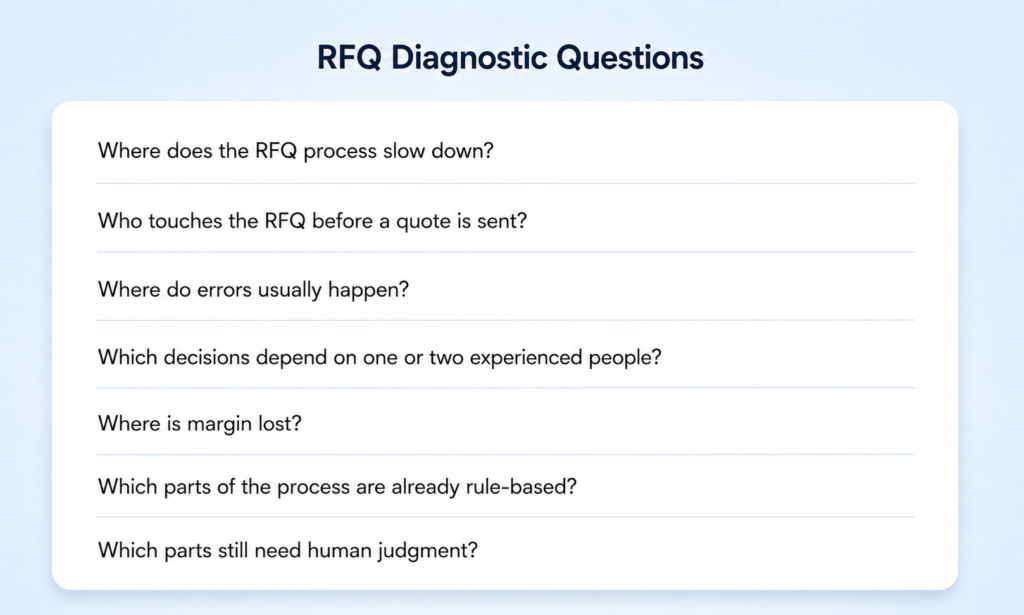 RFQ Diagnostic Questions

Where does the RFQ process slow down?

Who touches the RFQ before a quote is sent?

Where do errors usually happen?

Which decisions depend on one or two experienced people?

Where is margin lost?

Which parts of the process are already rule-based?

Which parts still need human judgment?